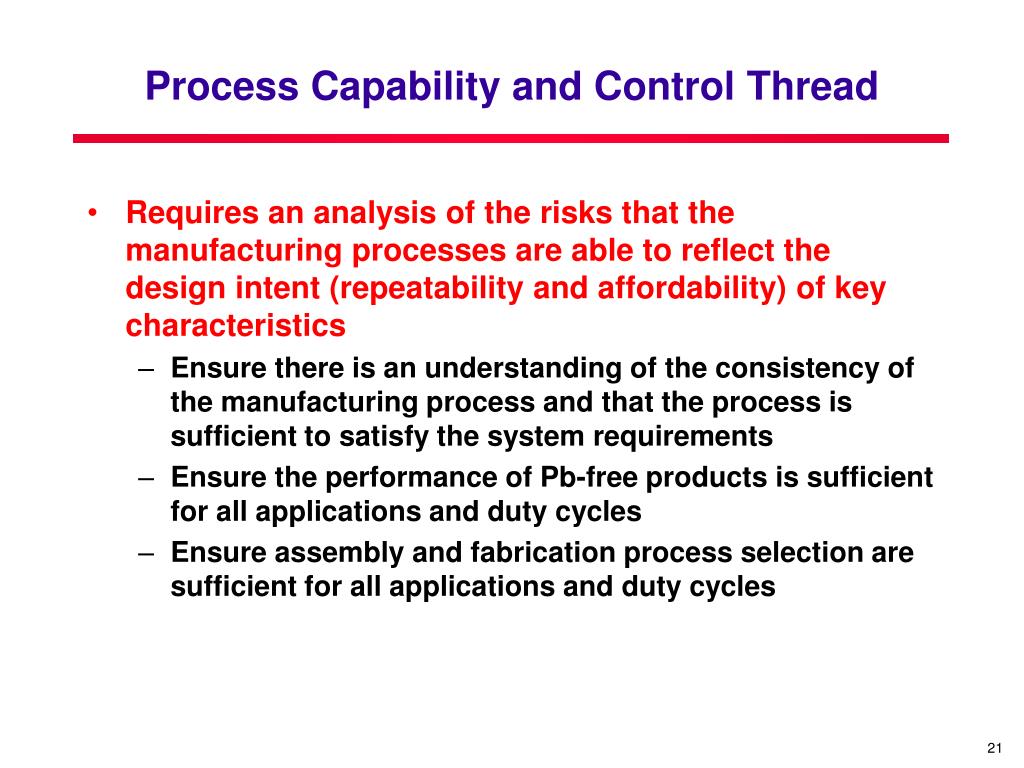 Process Capability and Control Thread

• Requires an analysis of the risks that the manufacturing processes are able to reflect the design intent (repeatability and affordability) of key characteristics

– Ensure there is an understanding of the consistency of the manufacturing process and that the process is sufficient to satisfy the system requirements

– Ensure the performance of Pb-free products is sufficient for all applications and duty cycles

– Ensure assembly and fabrication process selection are sufficient for all applications and duty cycles

21